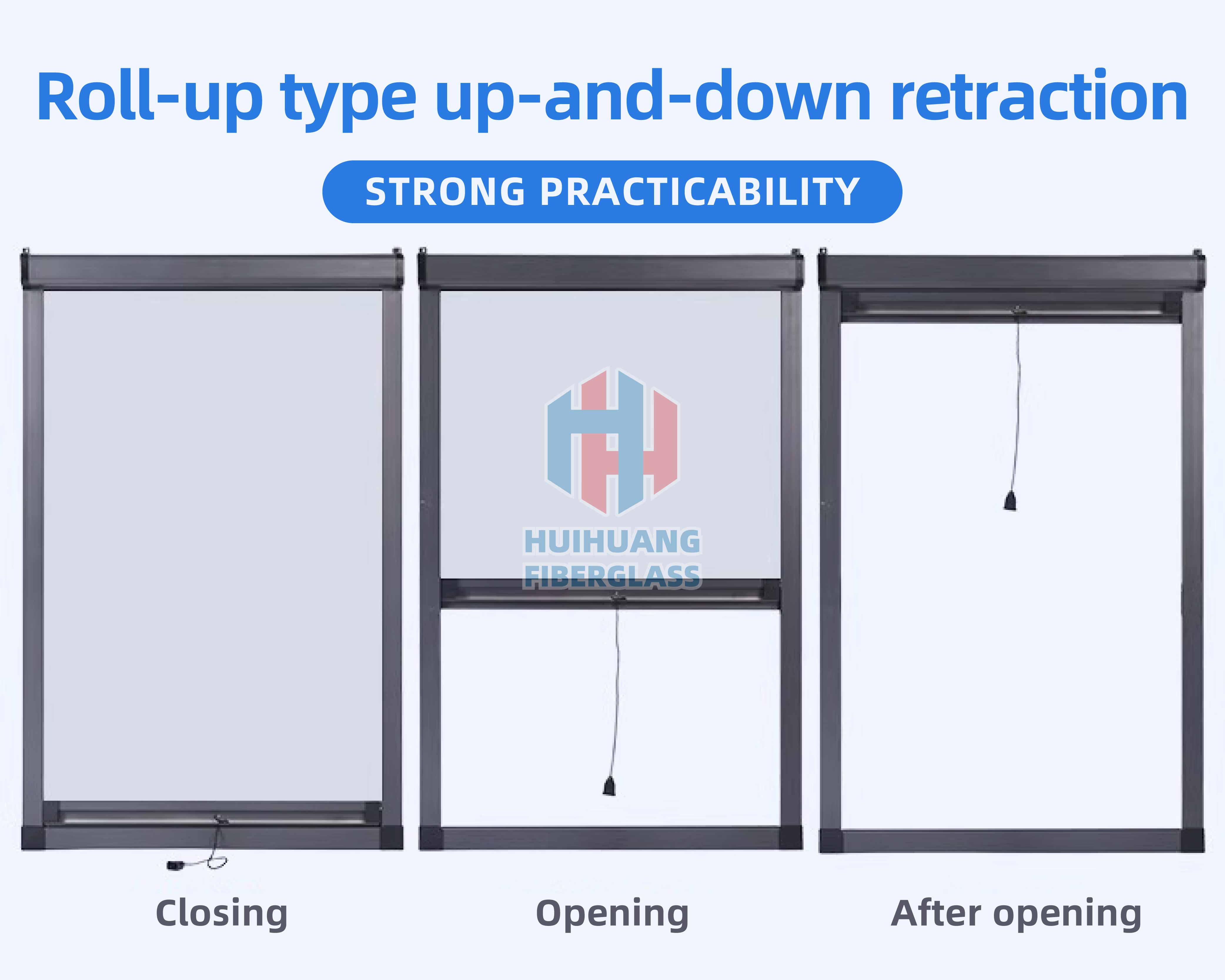 Roll-up type up-and-down retraction

STRONG PRACTICABILITY

HUIHUANG FIBERGLASS

Closing

Opening

After opening